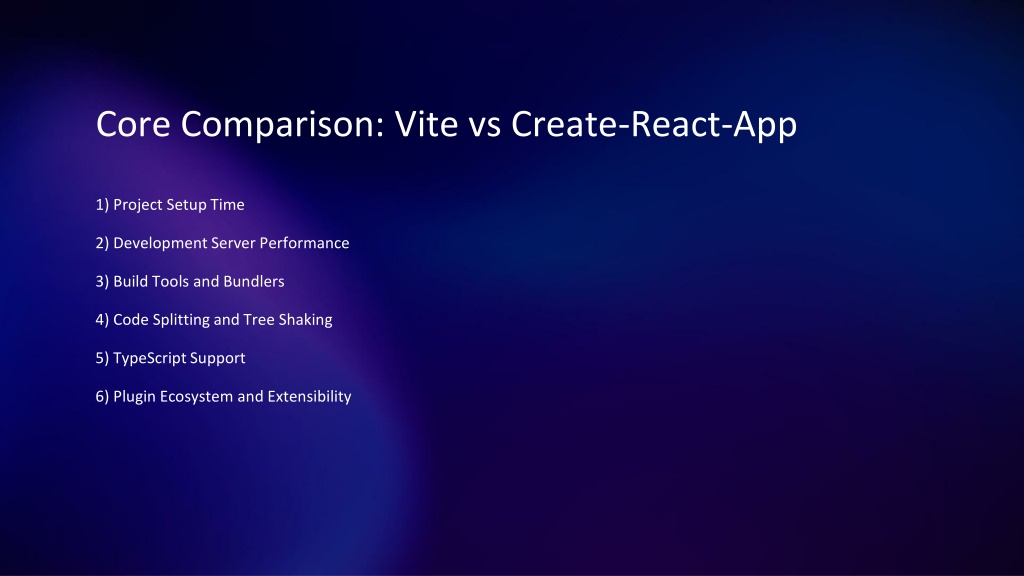 Core Comparison: Vite vs Create-React-App

1) Project Setup Time

2) Development Server Performance

3) Build Tools and Bundlers

4) Code Splitting and Tree Shaking

5) TypeScript Support

6) Plugin Ecosystem and Extensibility